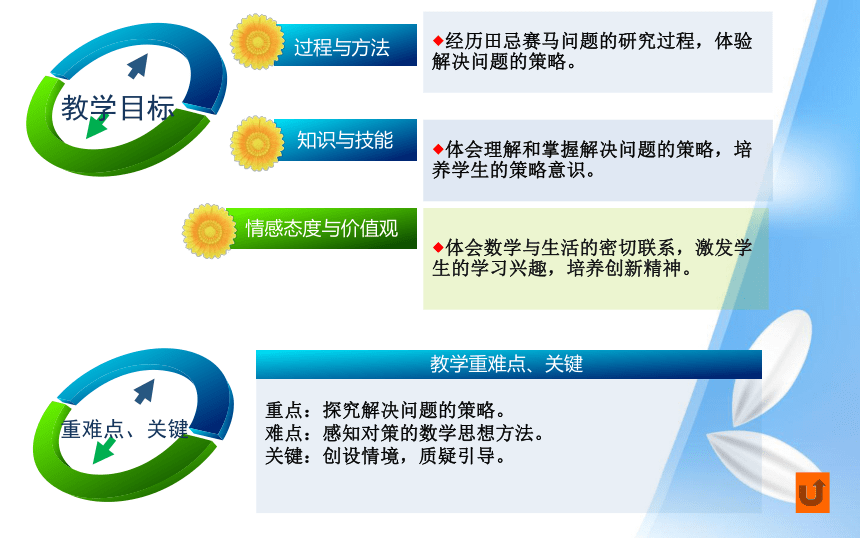 教学目标

过程与方法

◆经历田忌赛马问题的研究过程，体验解决问题的策略。

知识与技能

◆体会理解和掌握解决问题的策略，培养学生的策略意识。

情感态度与价值观

◆体会数学与生活的密切联系，激发学生的学习兴趣，培养创新精神。

重难点、关键

教学重难点、关键

重点：探究解决问题的策略。
难点：感知对策的数学思想方法。
关键：创设情境，质疑引导。